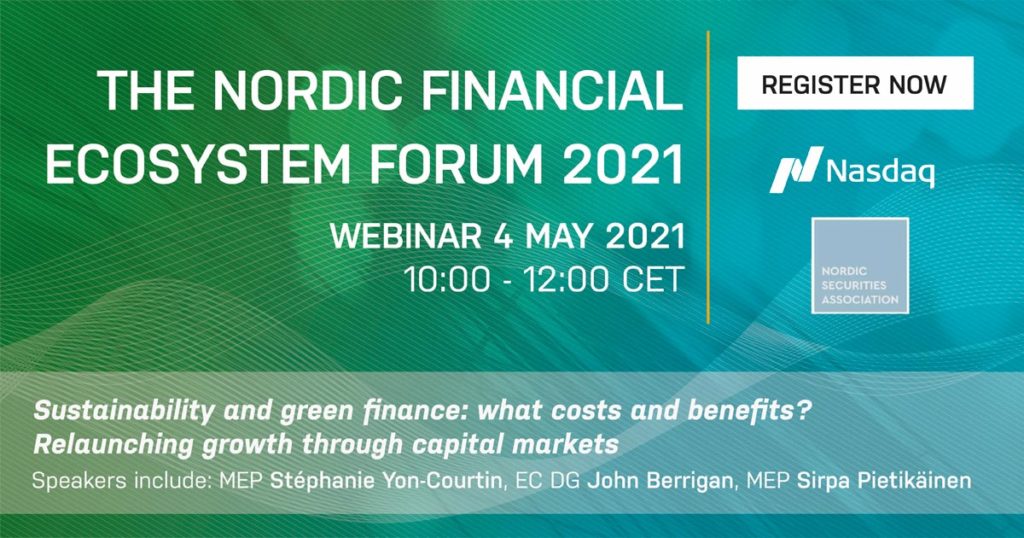 THE NORDIC FINANCIAL ECOSYSTEM FORUM 2021

WEBINAR 4 MAY 2021
10:00 - 12:00 CET

REGISTER NOW

Nasdaq

NORDIC SECURITIES ASSOCIATION

Sustainability and green finance: what costs and benefits?
Relaunching growth through capital markets

Speakers include: MEP Stéphanie Yon-Courtin, EC DG John Berrigan, MEP Sirpa Pietikäinen